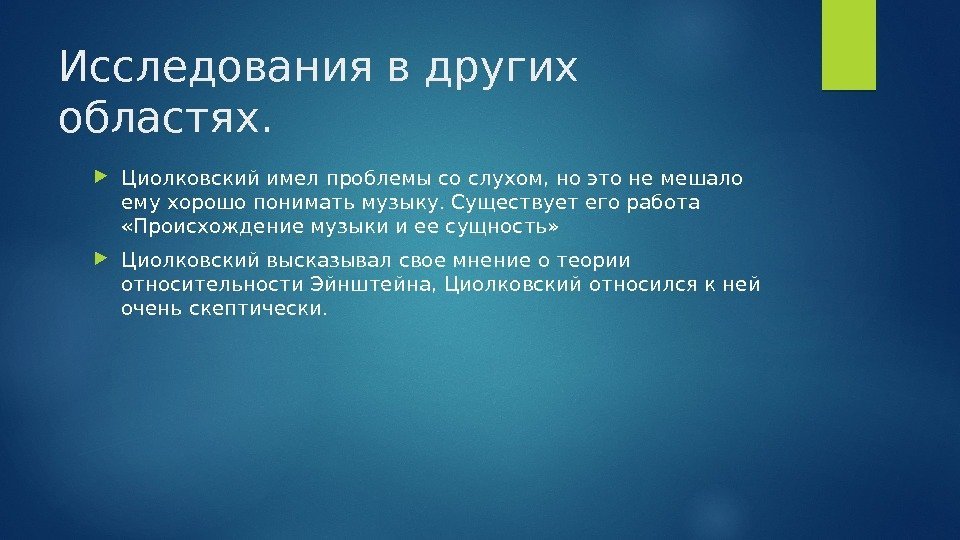 Исследования в других областях.

Циолковский имел проблемы со слухом, но это не мешало ему хорошо понимать музыку. Существует его работа «Происхождение музыки и ее сущность»

Циолковский высказывал свое мнение о теории относительности Эйнштейна, Циолковский относился к ней очень скептически.